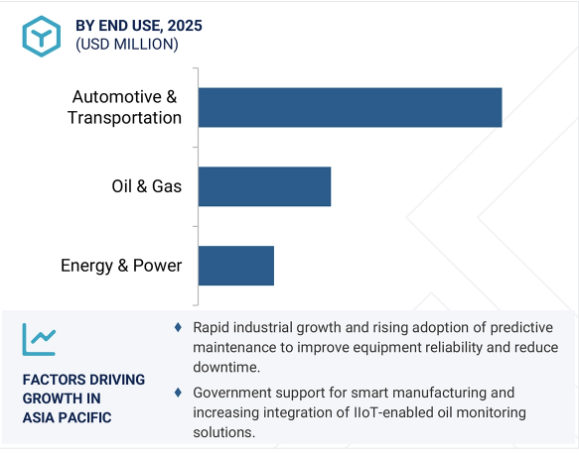 BY END USE, 2025
(USD MILLION)

Automotive & Transportation

Oil & Gas

Energy & Power

FACTORS DRIVING GROWTH IN ASIA PACIFIC

♦ Rapid industrial growth and rising adoption of predictive maintenance to improve equipment reliability and reduce downtime.

♦ Government support for smart manufacturing and increasing integration of IIoT-enabled oil monitoring solutions.